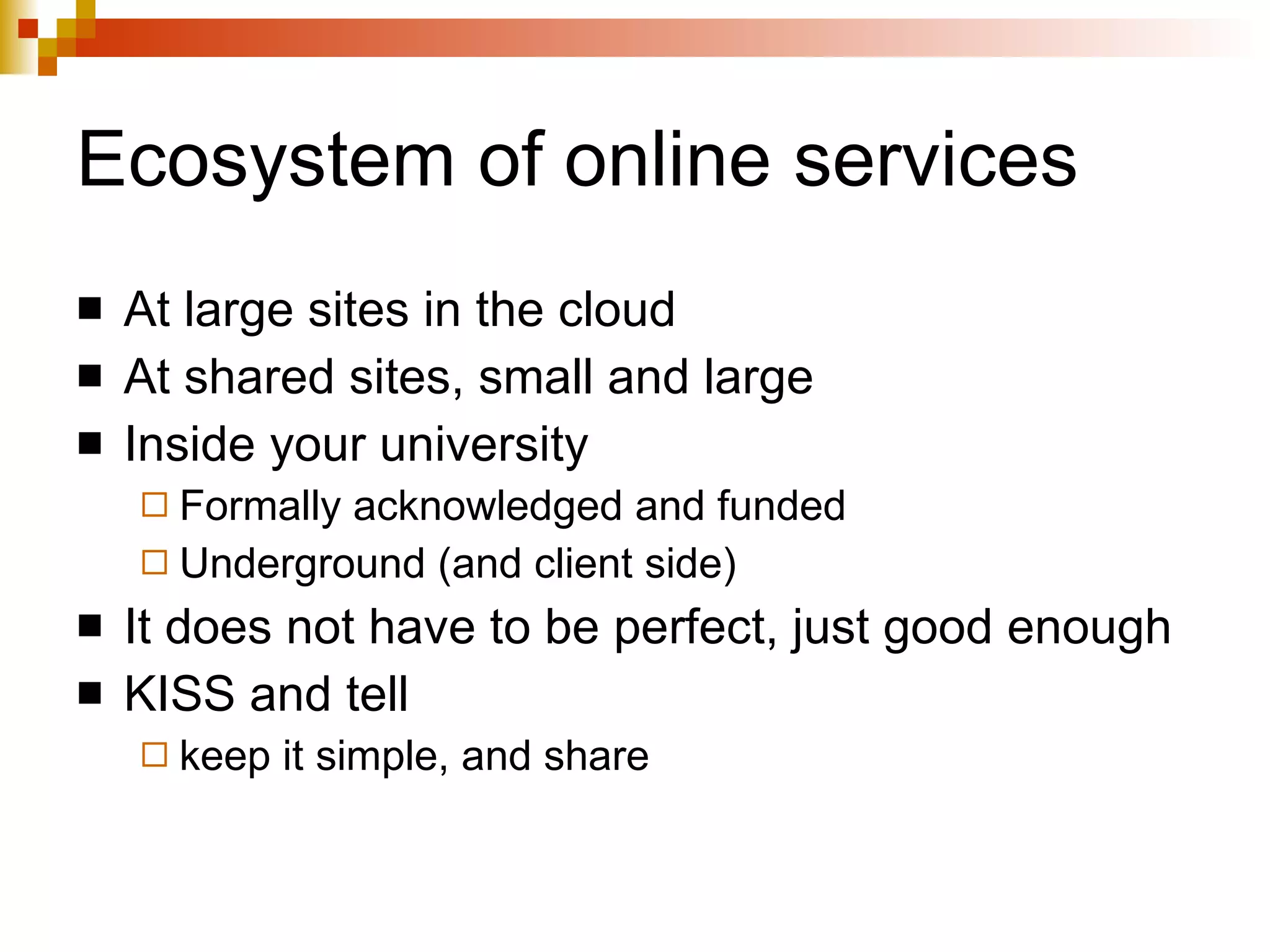 Ecosystem of online services

■ At large sites in the cloud
■ At shared sites, small and large
■ Inside your university
□ Formally acknowledged and funded
□ Underground (and client side)
■ It does not have to be perfect, just good enough
■ KISS and tell
□ keep it simple, and share